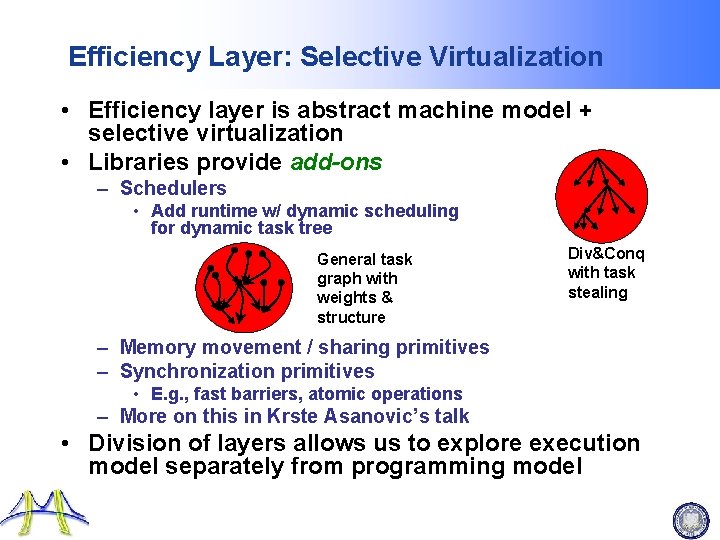 Efficiency Layer: Selective Virtualization

• Efficiency layer is abstract machine model + selective virtualization
• Libraries provide add-ons
– Schedulers
• Add runtime w/ dynamic scheduling for dynamic task tree

General task graph with weights & structure

Div&Conq with task stealing

– Memory movement / sharing primitives
– Synchronization primitives
• E.g., fast barriers, atomic operations
– More on this in Krste Asanovic's talk
• Division of layers allows us to explore execution model separately from programming model